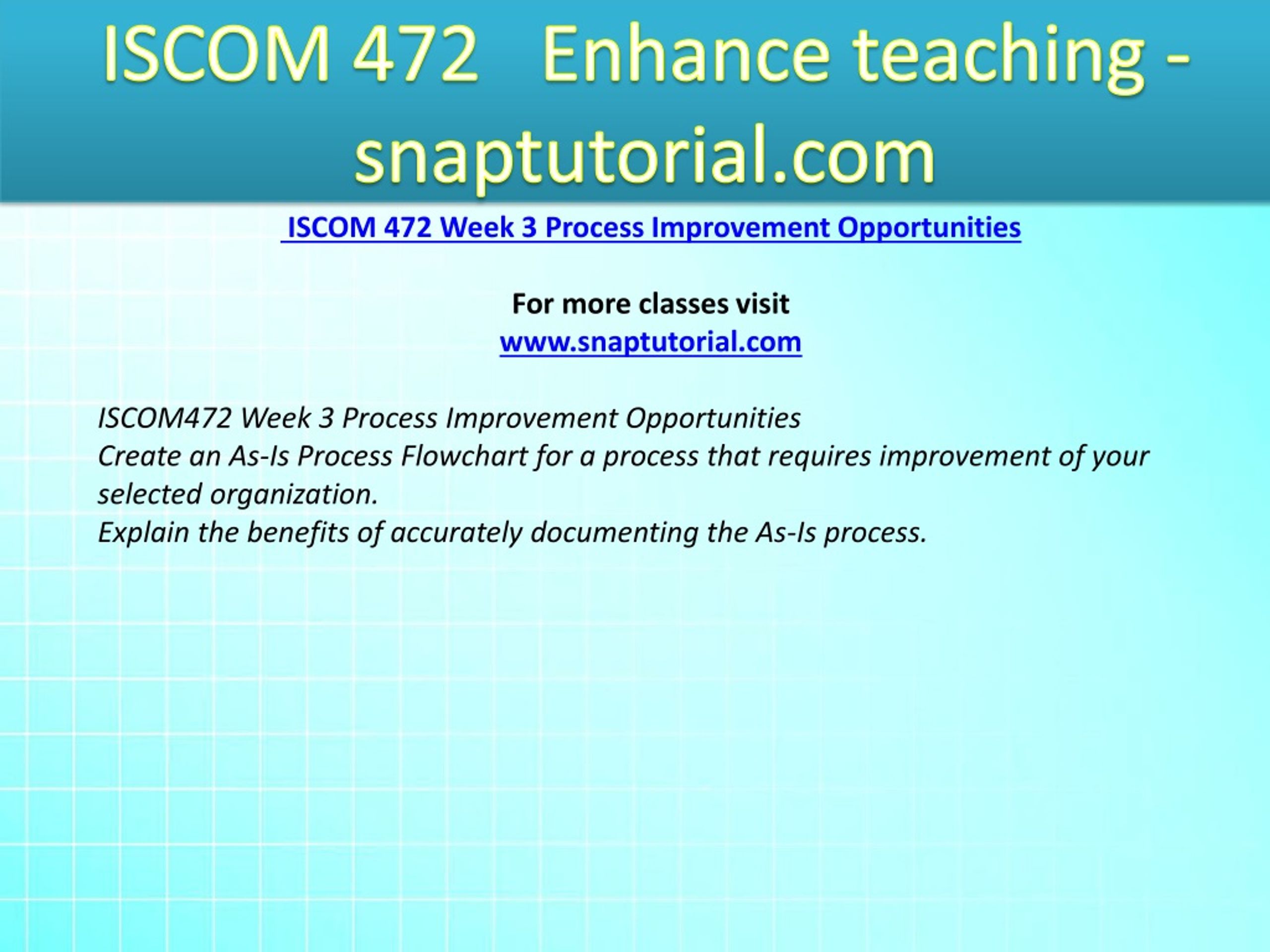 ISCOM 472 Enhance teaching - snaptutorial.com

ISCOM 472 Week 3 Process Improvement Opportunities

For more classes visit
www.snaptutorial.com

ISCOM472 Week 3 Process Improvement Opportunities
Create an As-Is Process Flowchart for a process that requires improvement of your selected organization.
Explain the benefits of accurately documenting the As-Is process.